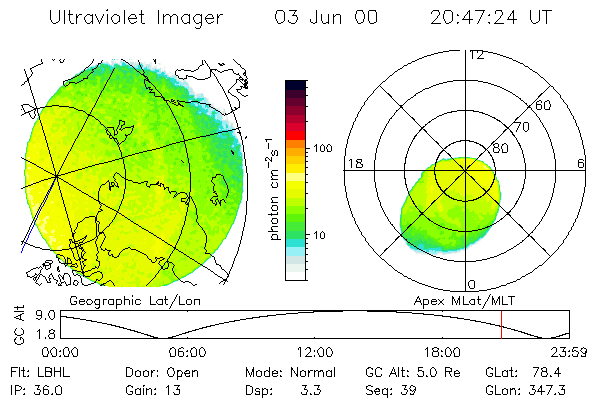 Ultraviolet Imager 03 Jun 00 20:47:24 UT

photon $cm^{-2}s^{-1}$
100
10

12
60
70
80
18
6
0

Geographic Lat/Lon
Apex MLat/MLT

GC Alt
9.0
1.8
00:00
06:00
12:00
18:00
23:59

Flt: LBHL Door: Open Mode: Normal GC Alt: 5.0 Re GLat: 78.4
IP: 36.0 Gain: 13 Dsp: 3.3 Seq: 39 GLon: 347.3